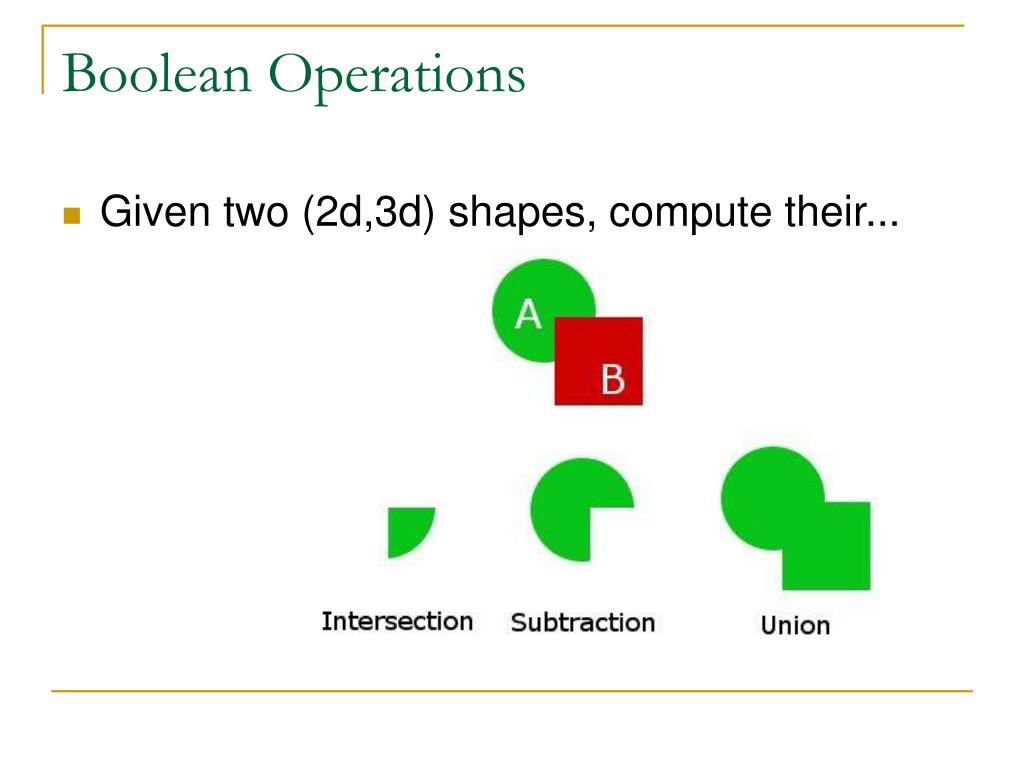 Boolean Operations

Given two (2d,3d) shapes, compute their...

A

B

Intersection

Subtraction

Union